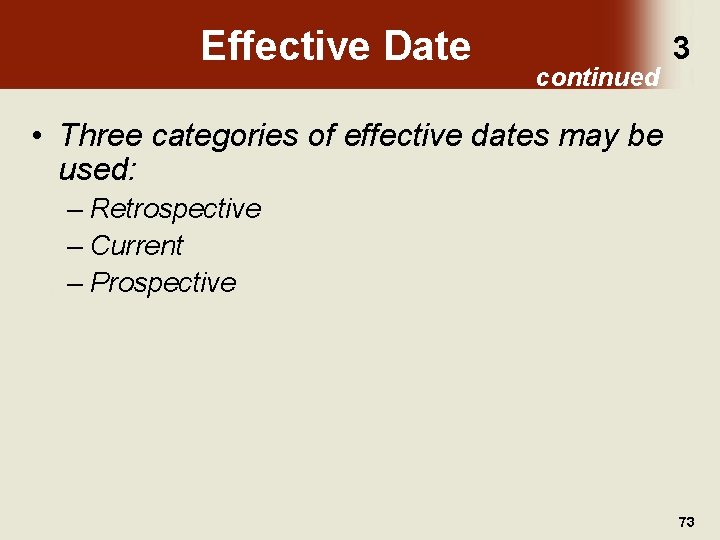 Effective Date

3

continued

• Three categories of effective dates may be used:
– Retrospective
– Current
– Prospective

73